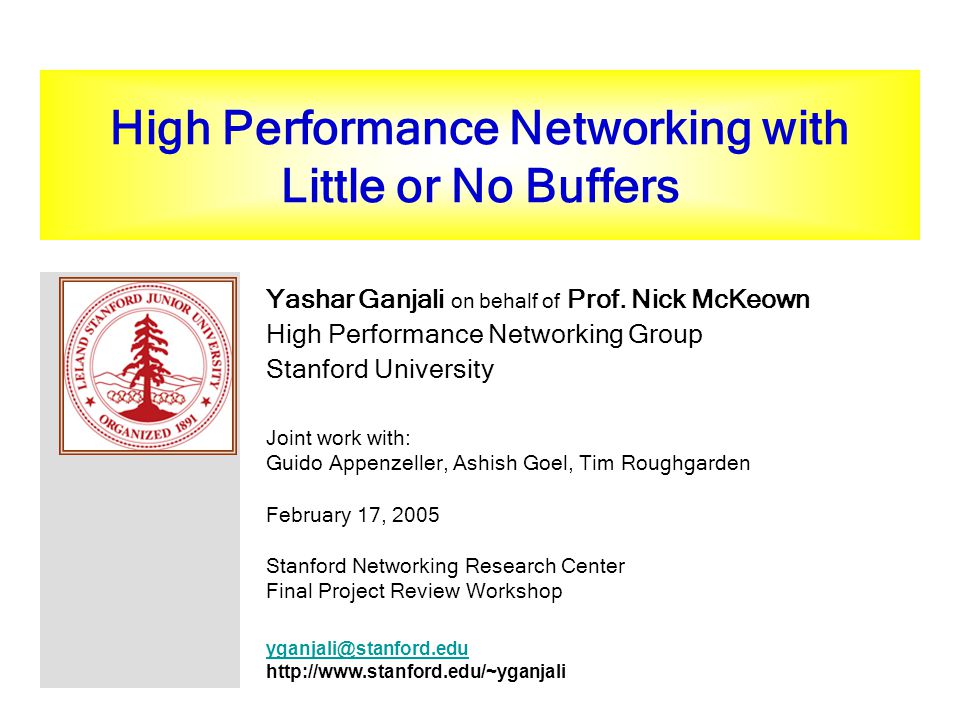 High Performance Networking with Little or No Buffers

LELAND STANFORD JUNIOR UNIVERSITY
ORGANIZED 1891

Yashar Ganjali on behalf of Prof. Nick McKeown
High Performance Networking Group
Stanford University

Joint work with:
Guido Appenzeller, Ashish Goel, Tim Roughgarden

February 17, 2005

Stanford Networking Research Center
Final Project Review Workshop

yganjali@stanford.edu
http://www.stanford.edu/~yganjali